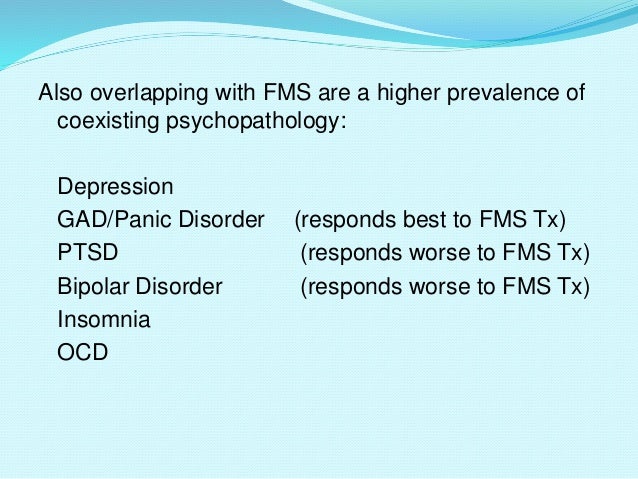 Also overlapping with FMS are a higher prevalence of coexisting psychopathology:

Depression
GAD/Panic Disorder (responds best to FMS Tx)
PTSD (responds worse to FMS Tx)
Bipolar Disorder (responds worse to FMS Tx)
Insomnia
OCD